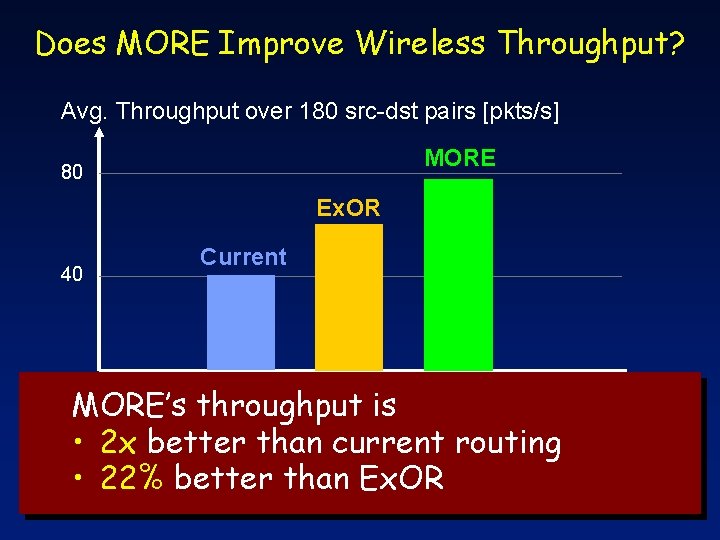 Does MORE Improve Wireless Throughput?

Avg. Throughput over 180 src-dst pairs [pkts/s]

80

40

Current

ExOR

MORE

MORE's throughput is
• 2x better than current routing
• 22% better than ExOR